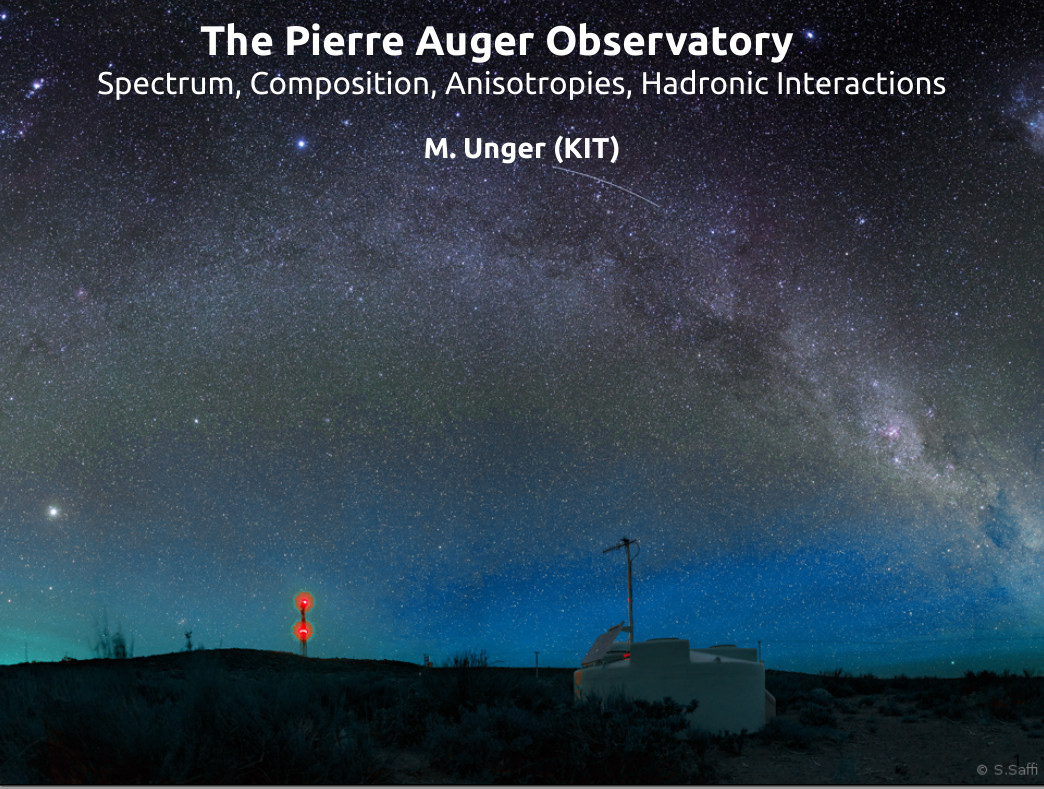 The Pierre Auger Observatory
Spectrum, Composition, Anisotropies, Hadronic Interactions

M. Unger (KIT)

© S.Saffi